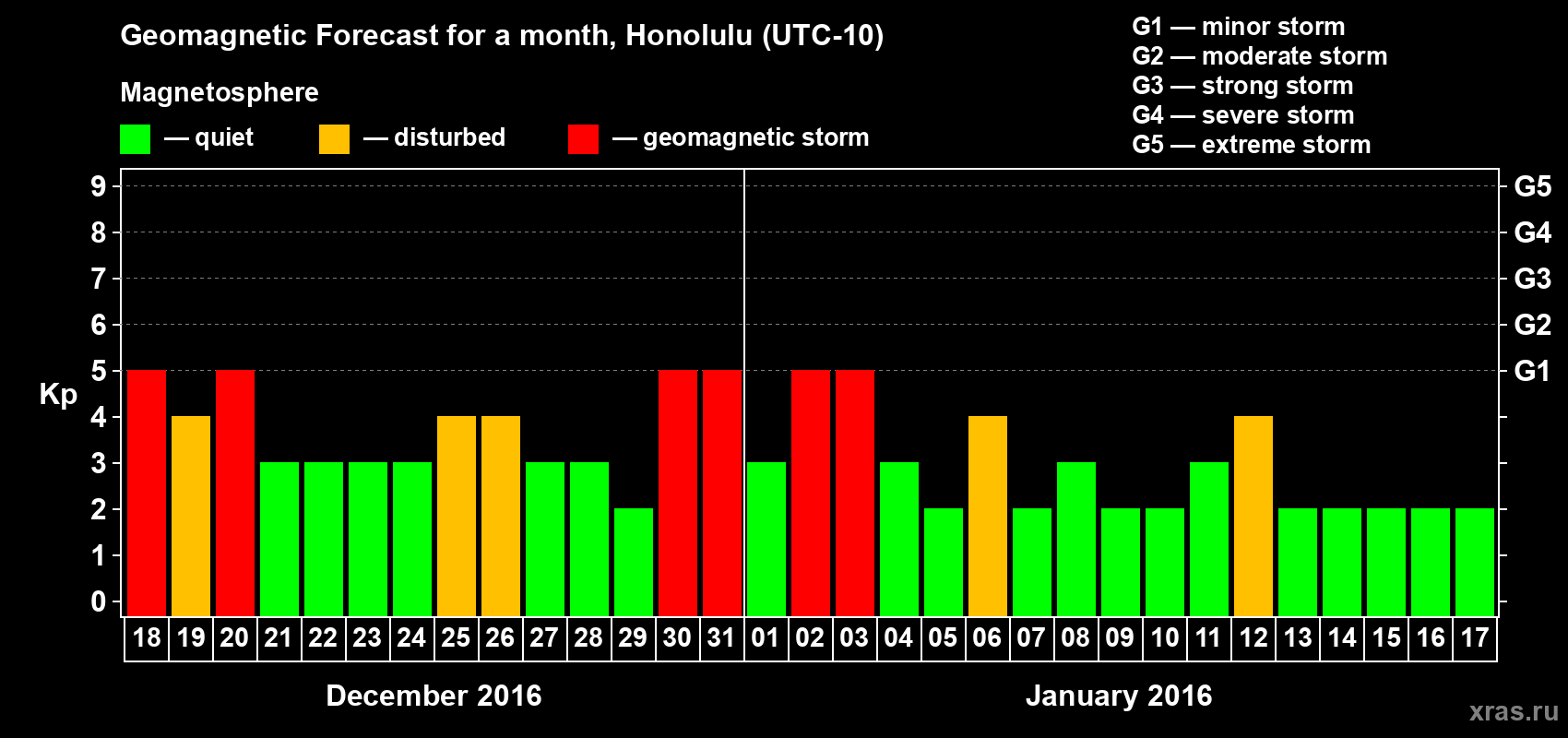 Geomagnetic Forecast for a month, Honolulu (UTC-10)

Magnetosphere

— quiet — disturbed — geomagnetic storm

G1 — minor storm
G2 — moderate storm
G3 — strong storm
G4 — severe storm
G5 — extreme storm

Kp

9
8
7
6
5
4
3
2
1
0

G5
G4
G3
G2
G1

18 19 20 21 22 23 24 25 26 27 28 29 30 31 01 02 03 04 05 06 07 08 09 10 11 12 13 14 15 16 17

December 2016

January 2016

xras.ru